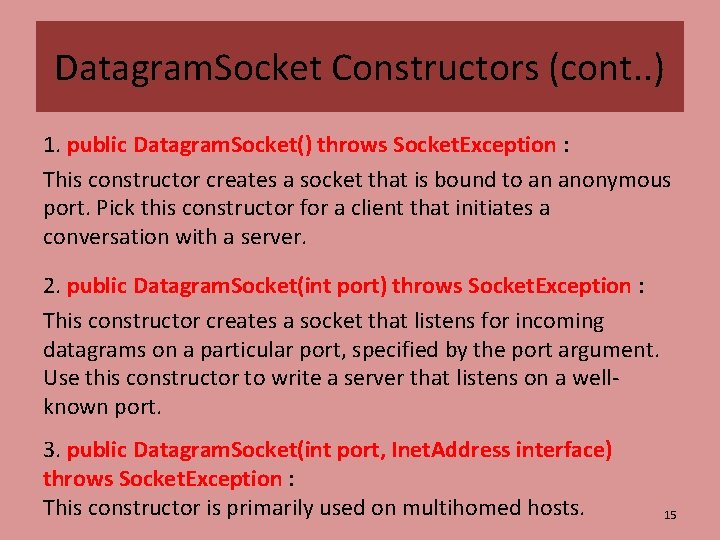 DatagramSocket Constructors (cont..)

1. public DatagramSocket() throws SocketException :

This constructor creates a socket that is bound to an anonymous port. Pick this constructor for a client that initiates a conversation with a server.

2. public DatagramSocket(int port) throws SocketException :

This constructor creates a socket that listens for incoming datagrams on a particular port, specified by the port argument. Use this constructor to write a server that listens on a well-known port.

3. public DatagramSocket(int port, InetAddress interface) throws SocketException :

This constructor is primarily used on multihomed hosts.

15